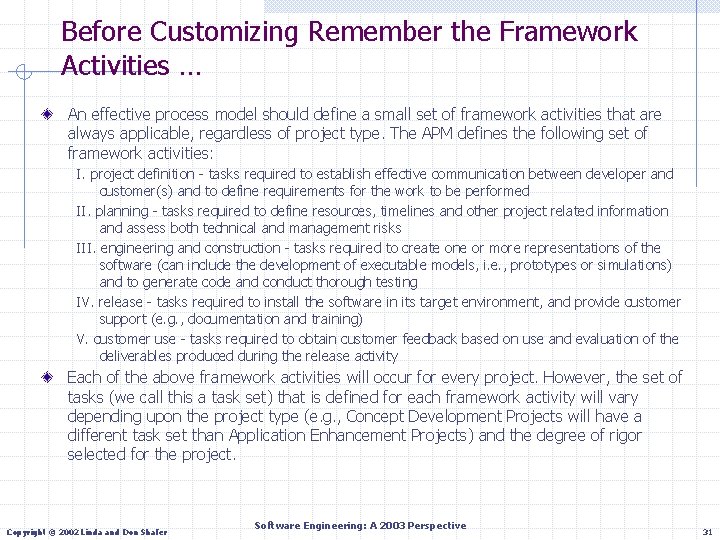 Before Customizing Remember the Framework Activities …

An effective process model should define a small set of framework activities that are always applicable, regardless of project type. The APM defines the following set of framework activities:

I. project definition - tasks required to establish effective communication between developer and customer(s) and to define requirements for the work to be performed

II. planning - tasks required to define resources, timelines and other project related information and assess both technical and management risks

III. engineering and construction - tasks required to create one or more representations of the software (can include the development of executable models, i.e., prototypes or simulations) and to generate code and conduct thorough testing

IV. release - tasks required to install the software in its target environment, and provide customer support (e.g., documentation and training)

V. customer use - tasks required to obtain customer feedback based on use and evaluation of the deliverables produced during the release activity

Each of the above framework activities will occur for every project. However, the set of tasks (we call this a task set) that is defined for each framework activity will vary depending upon the project type (e.g., Concept Development Projects will have a different task set than Application Enhancement Projects) and the degree of rigor selected for the project.

Copyright © 2002 Linda and Don Shafer

Software Engineering: A 2003 Perspective

31